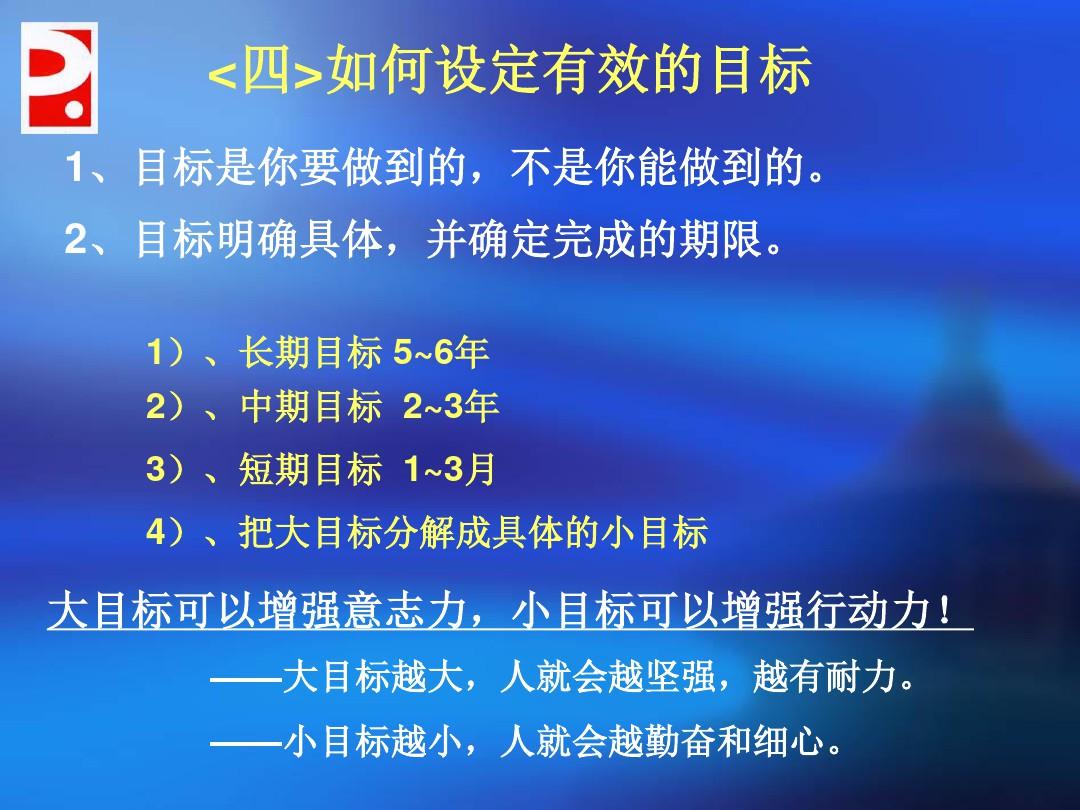 <四>如何设定有效的目标

1、目标是你要做到的，不是你能做到的。

2、目标明确具体，并确定完成的期限。

1）、长期目标 5~6年

2）、中期目标 2~3年

3）、短期目标 1~3月

4）、把大目标分解成具体的小目标

大目标可以增强意志力，小目标可以增强行动力！

——大目标越大，人就会越坚强，越有耐力。

——小目标越小，人就会越勤奋和细心。